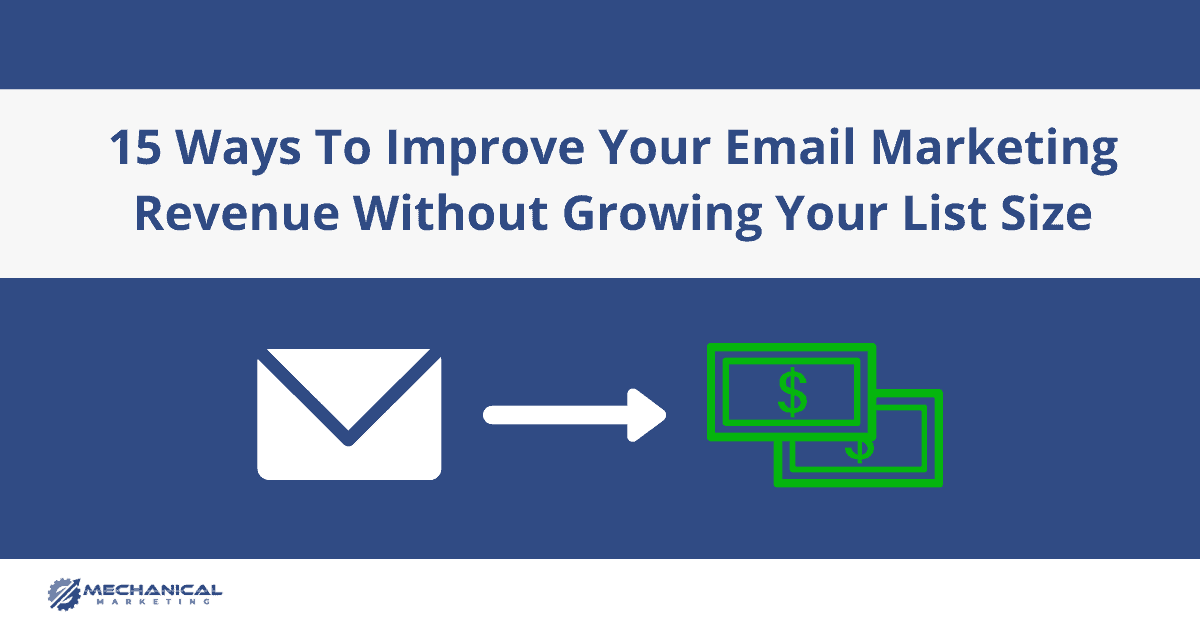 15 Ways To Improve Your Email Marketing Revenue Without Growing Your List Size

$

$

MECHANICAL
MARKETING